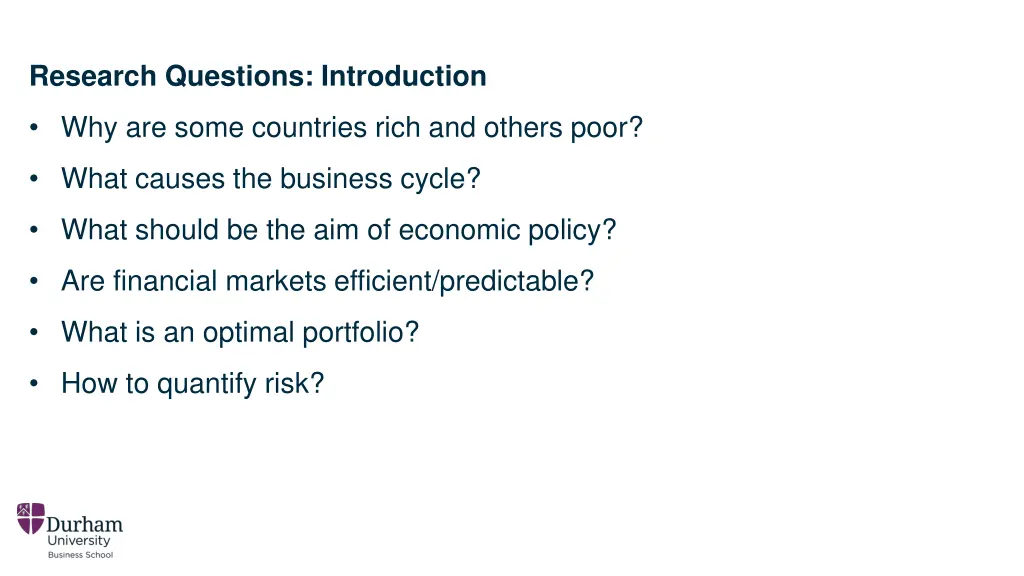 Research Questions: Introduction

• Why are some countries rich and others poor?

• What causes the business cycle?

• What should be the aim of economic policy?

• Are financial markets efficient/predictable?

• What is an optimal portfolio?

• How to quantify risk?

Durham University Business School